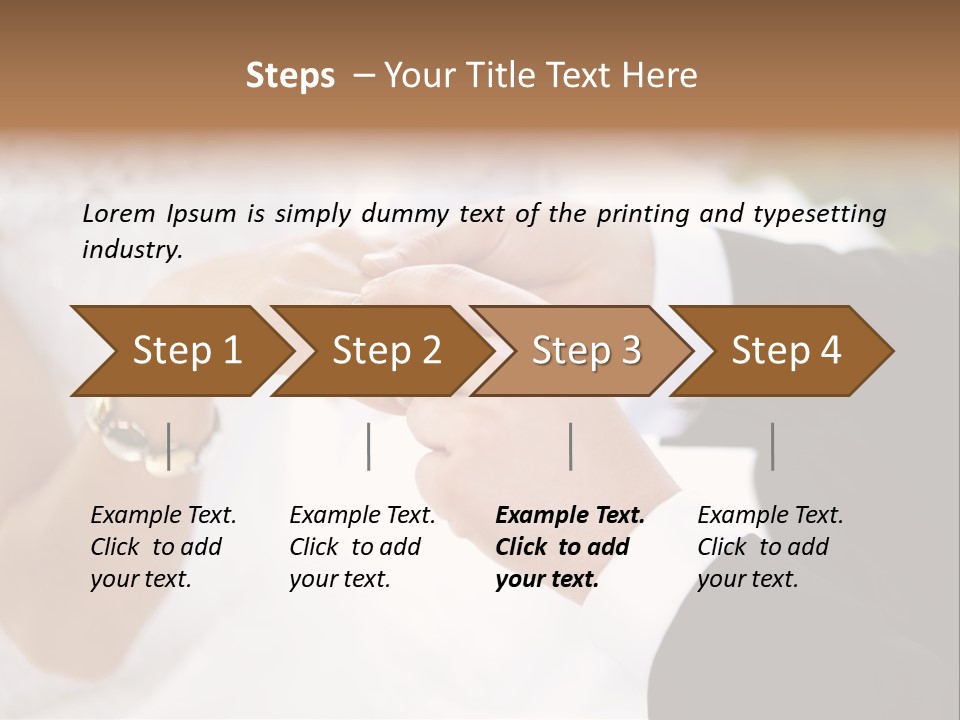 Steps – Your Title Text Here

Lorem Ipsum is simply dummy text of the printing and typesetting industry.

Step 1

Step 2

Step 3

Step 4

Example Text. Click to add your text.

Example Text. Click to add your text.

Example Text. Click to add your text.

Example Text. Click to add your text.